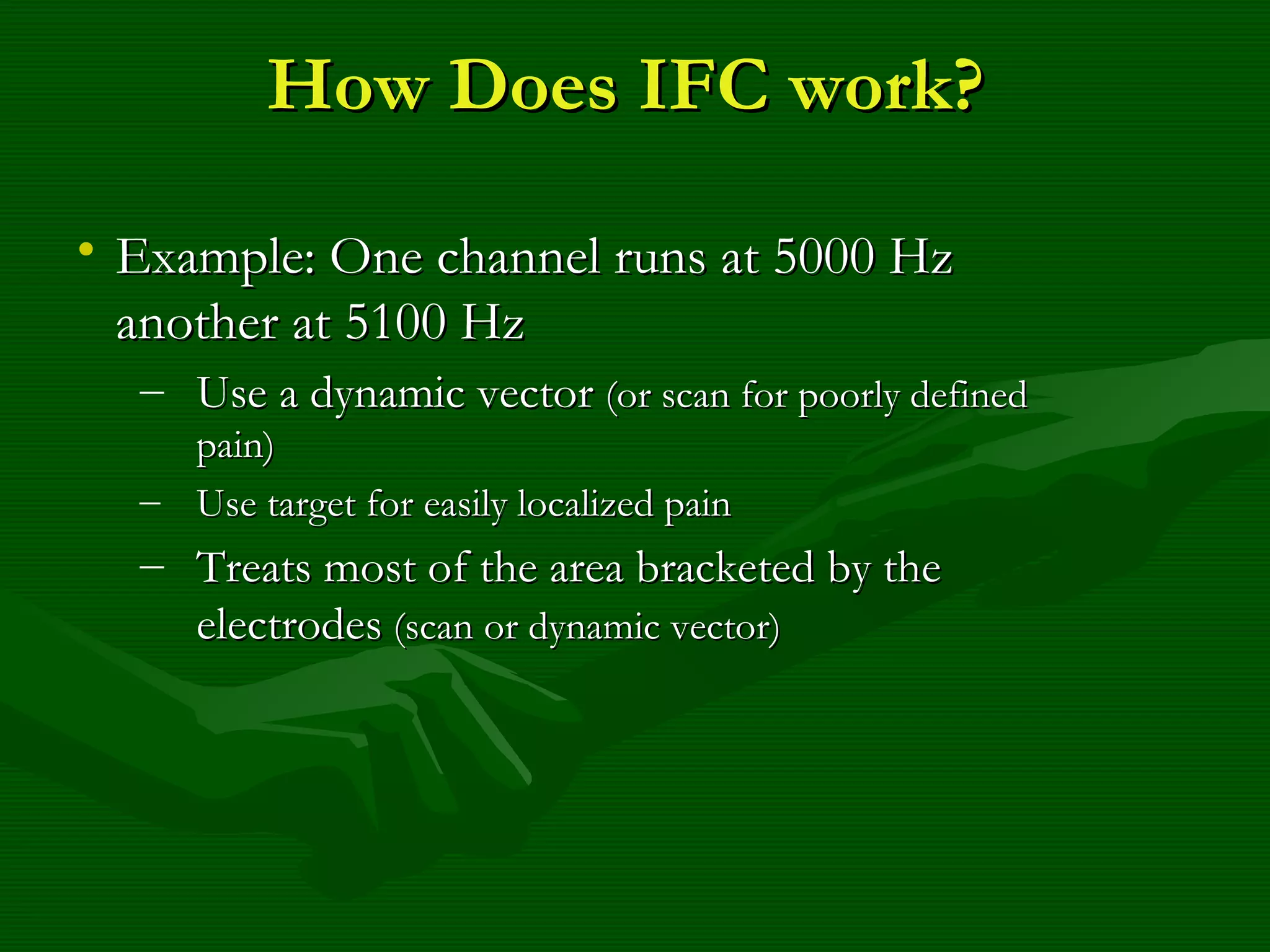 How Does IFC work?

• Example: One channel runs at 5000 Hz another at 5100 Hz

– Use a dynamic vector (or scan for poorly defined pain)

– Use target for easily localized pain

– Treats most of the area bracketed by the electrodes (scan or dynamic vector)